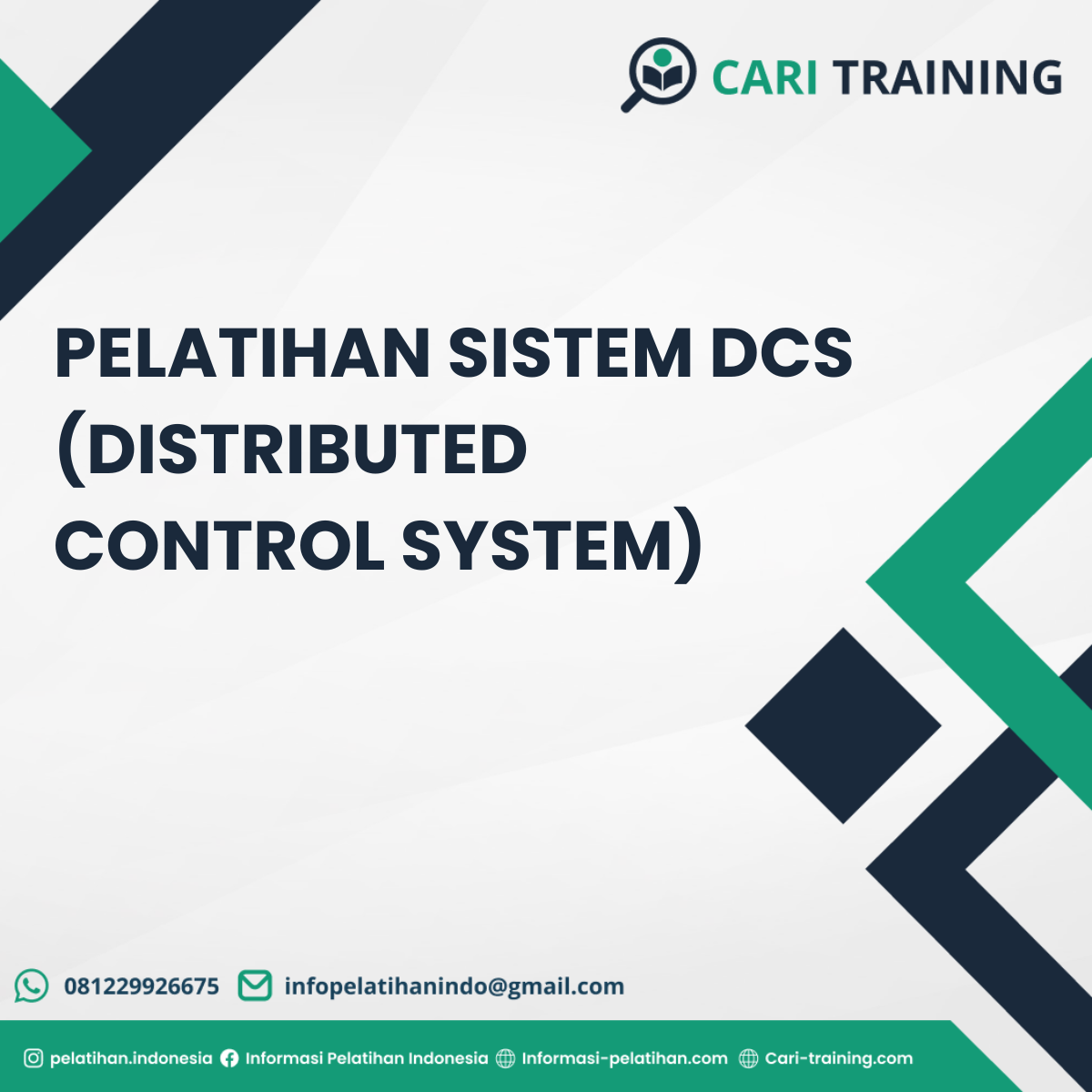 CARI TRAINING

PELATIHAN SISTEM DCS (DISTRIBUTED CONTROL SYSTEM)

081229926675 infopelatihanindo@gmail.com

pelatihan.indonesia Informasi Pelatihan Indonesia Informasi-pelatihan.com Cari-training.com